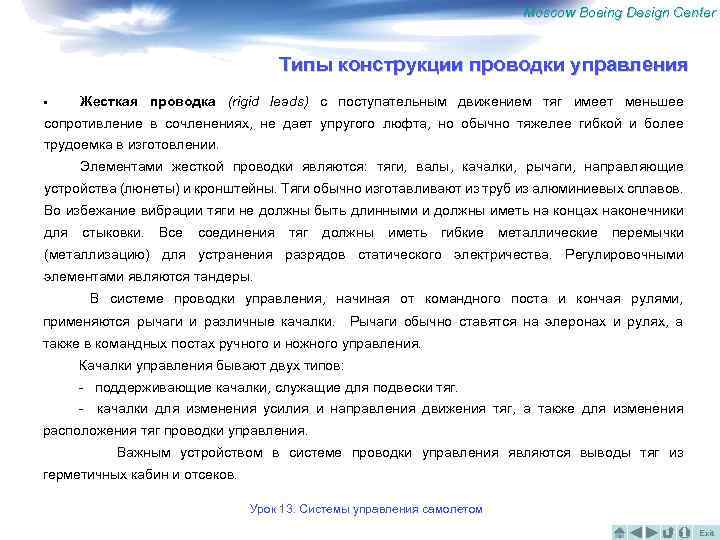 Moscow Boeing Design Center

Типы конструкции проводки управления

▪ Жесткая проводка (rigid leads) с поступательным движением тяг имеет меньшее сопротивление в сочленениях, не дает упругого люфта, но обычно тяжелее гибкой и более трудоемка в изготовлении.

Элементами жесткой проводки являются: тяги, валы, качалки, рычаги, направляющие устройства (люнеты) и кронштейны. Тяги обычно изготавливают из труб из алюминиевых сплавов. Во избежание вибрации тяги не должны быть длинными и должны иметь на концах наконечники для стыковки. Все соединения тяг должны иметь гибкие металлические перемычки (металлизацию) для устранения разрядов статического электричества. Регулировочными элементами являются тандеры.

В системе проводки управления, начиная от командного поста и кончая рулями, применяются рычаги и различные качалки. Рычаги обычно ставятся на элеронах и рулях, а также в командных постах ручного и ножного управления.

Качалки управления бывают двух типов:

- поддерживающие качалки, служащие для подвески тяг.

- качалки для изменения усилия и направления движения тяг, а также для изменения расположения тяг проводки управления.

Важным устройством в системе проводки управления являются выводы тяг из герметичных кабин и отсеков.

Урок 13: Системы управления самолетом

Exit